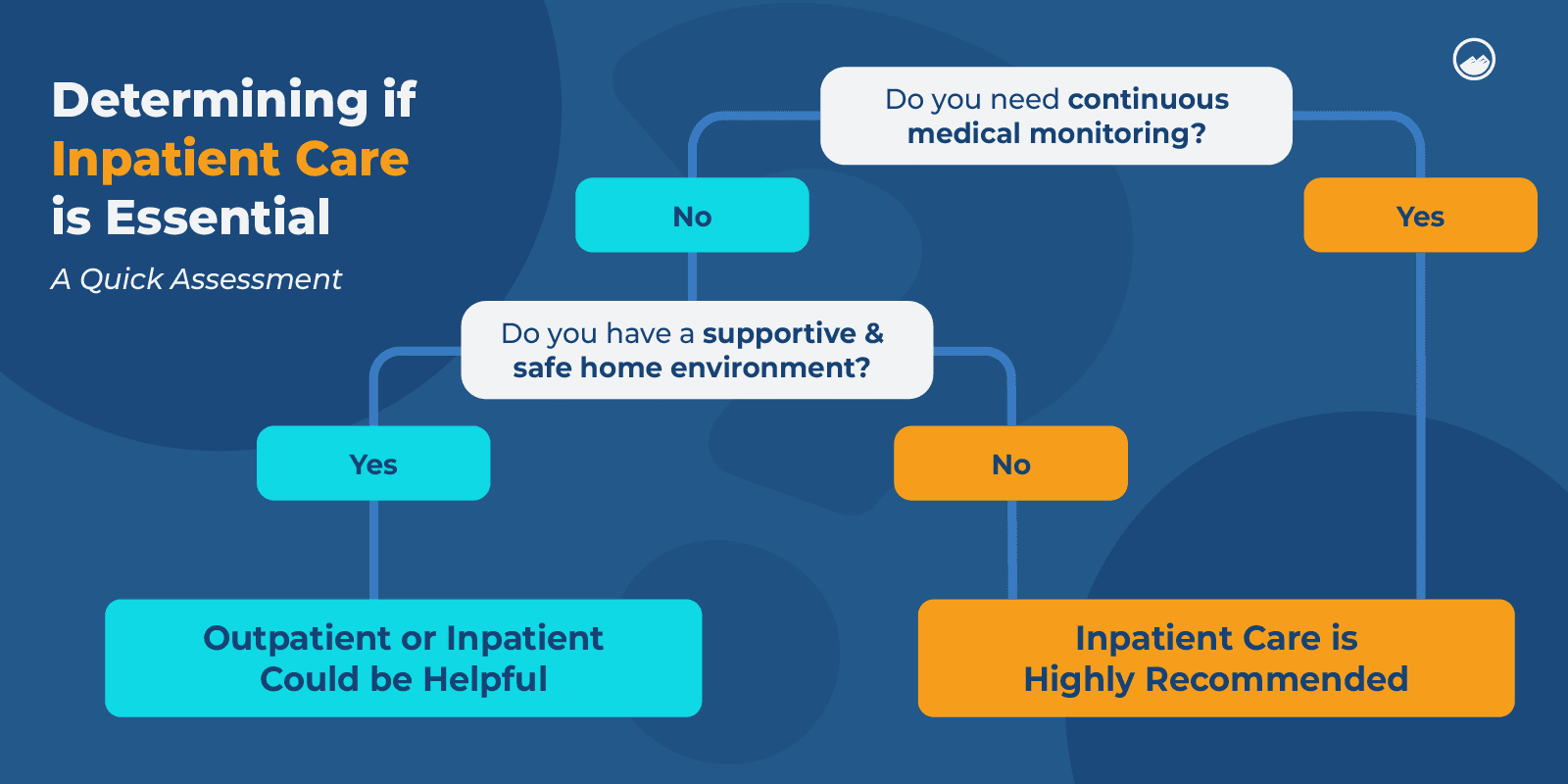 Determining if Inpatient Care is Essential

A Quick Assessment

Do you need continuous medical monitoring?

No

Yes

Do you have a supportive & safe home environment?

Yes

No

Outpatient or Inpatient Could be Helpful

Inpatient Care is Highly Recommended